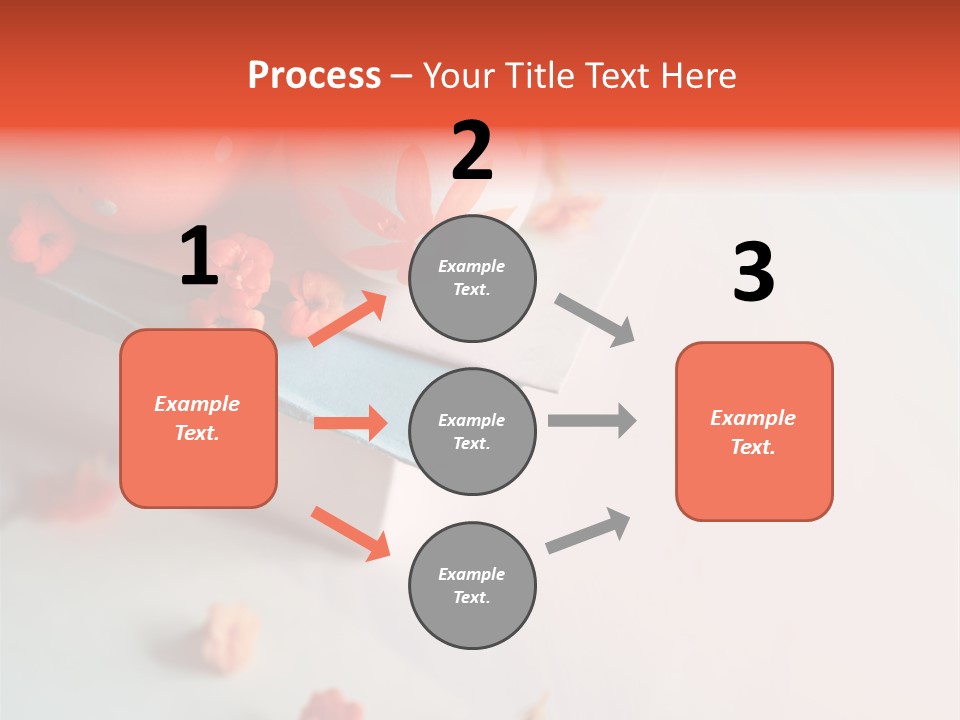 Process – Your Title Text Here

1

Example Text.

2

Example Text.

Example Text.

Example Text.

3

Example Text.